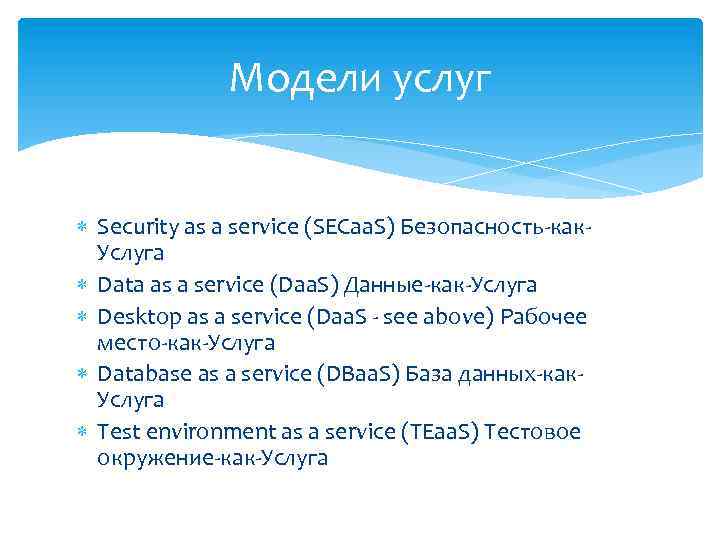 Модели услуг

∗ Security as a service (SECaaS) Безопасность-как-Услуга
∗ Data as a service (DaaS) Данные-как-Услуга
∗ Desktop as a service (DaaS - see above) Рабочее место-как-Услуга
∗ Database as a service (DBaaS) База данных-как-Услуга
∗ Test environment as a service (TEaaS) Тестовое окружение-как-Услуга